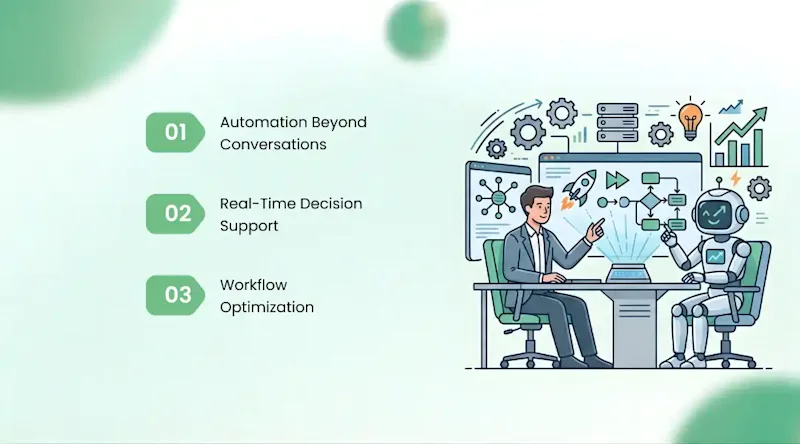 01 Automation Beyond Conversations

02 Real-Time Decision Support

03 Workflow Optimization